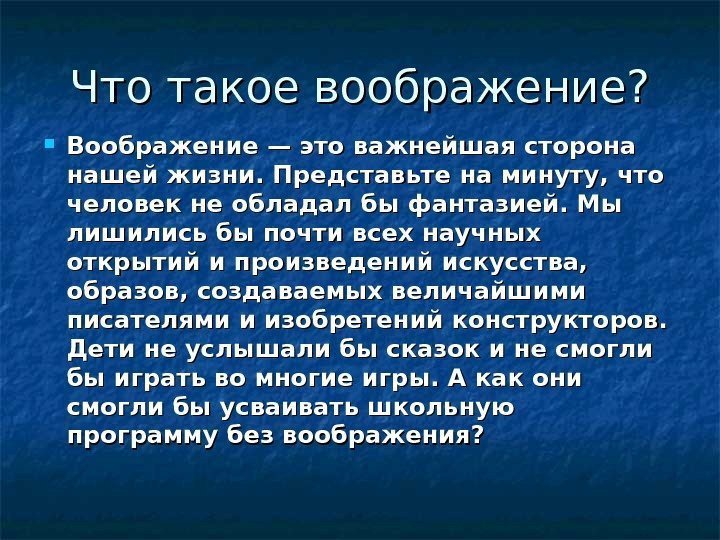 Что такое воображение?

Воображение — это важнейшая сторона нашей жизни. Представьте на минуту, что человек не обладал бы фантазией. Мы лишились бы почти всех научных открытий и произведений искусства, образов, создаваемых величайшими писателями и изобретений конструкторов. Дети не услышали бы сказок и не смогли бы играть во многие игры. А как они смогли бы усваивать школьную программу без воображения?